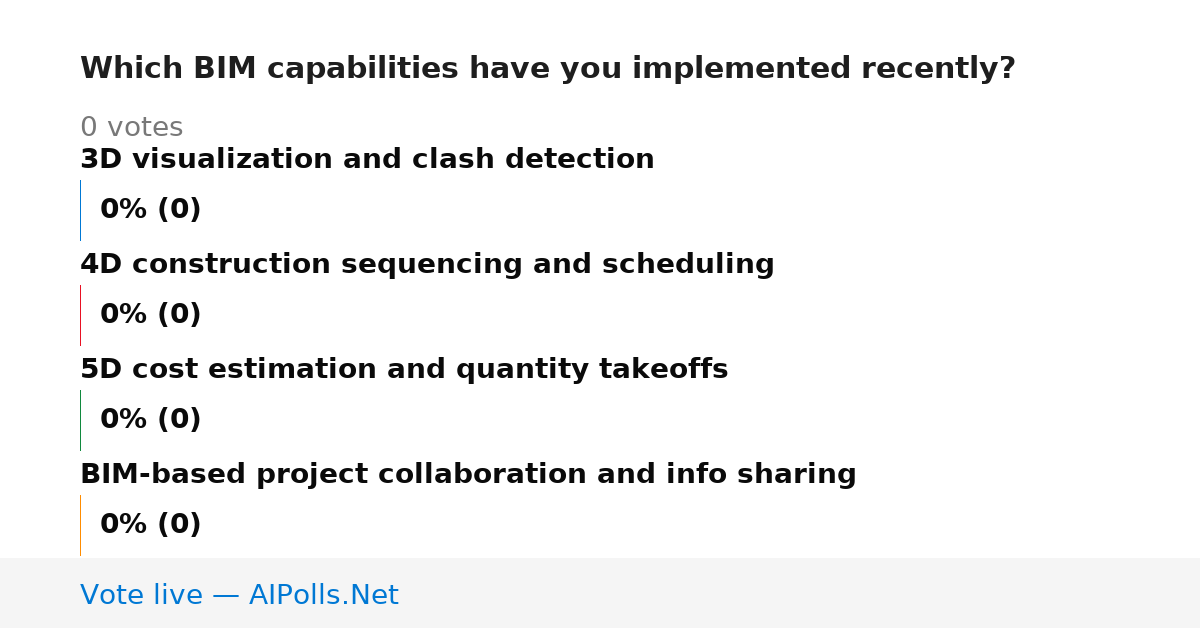 Which BIM capabilities have you implemented recently?

0 votes

3D visualization and clash detection

0% (0)

4D construction sequencing and scheduling

0% (0)

5D cost estimation and quantity takeoffs

0% (0)

BIM-based project collaboration and info sharing

0% (0)

Vote live — AIPolls.Net